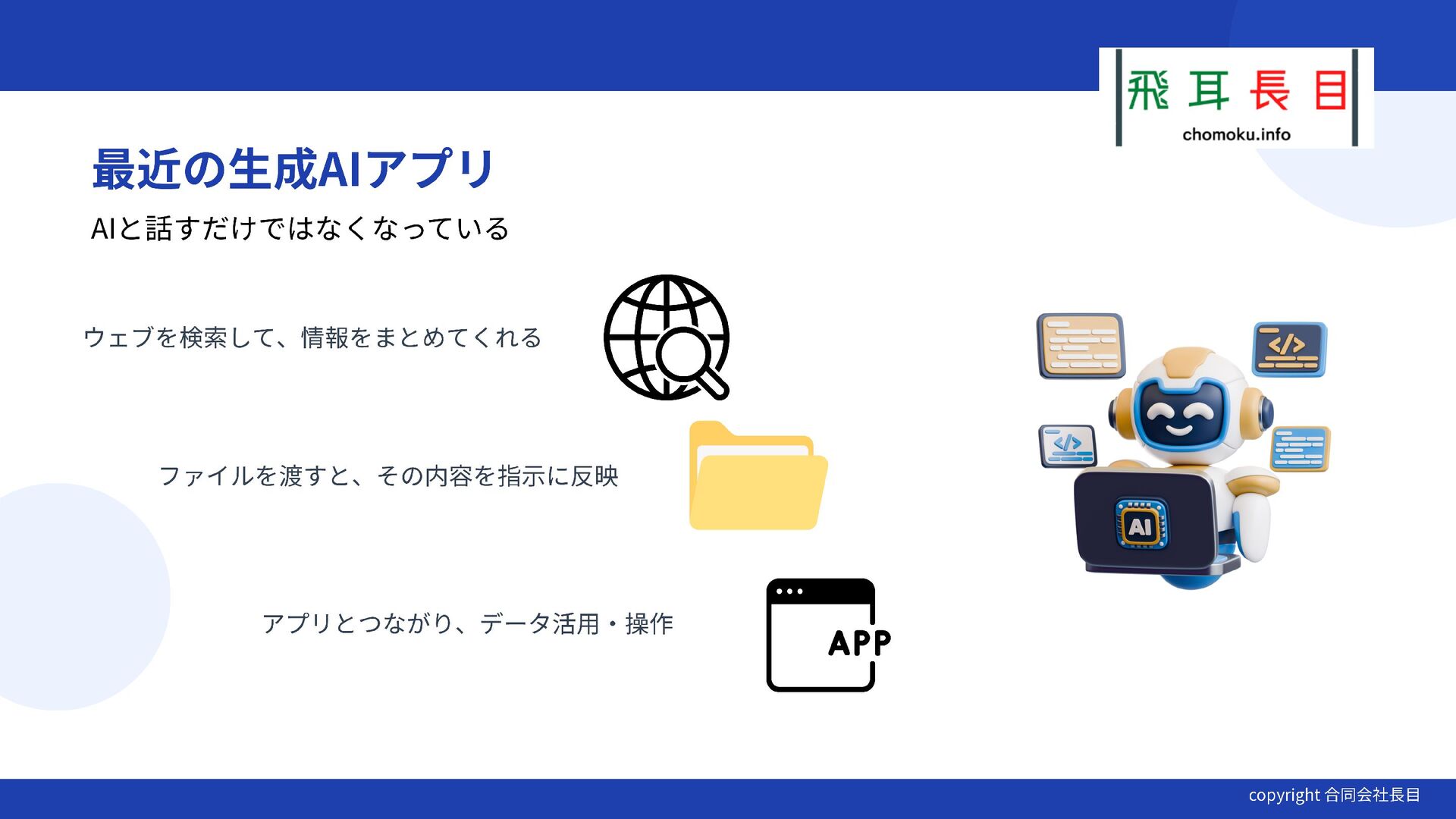 飛耳長目
chomoku.info

最近の生成AIアプリ

AIと話すだけではなくなっている

ウェブを検索して、情報をまとめてくれる

ファイルを渡すと、その内容を指示に反映

アプリとつながり、データ活用・操作

APP

AI

copyright 合同会社長目